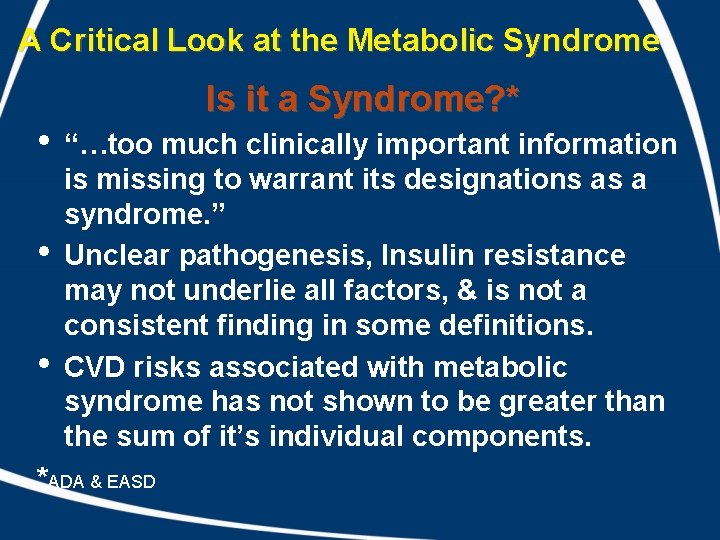 A Critical Look at the Metabolic Syndrome

Is it a Syndrome?*

• "…too much clinically important information is missing to warrant its designations as a syndrome."
• Unclear pathogenesis, Insulin resistance may not underlie all factors, & is not a consistent finding in some definitions.
• CVD risks associated with metabolic syndrome has not shown to be greater than the sum of it's individual components.

*ADA & EASD